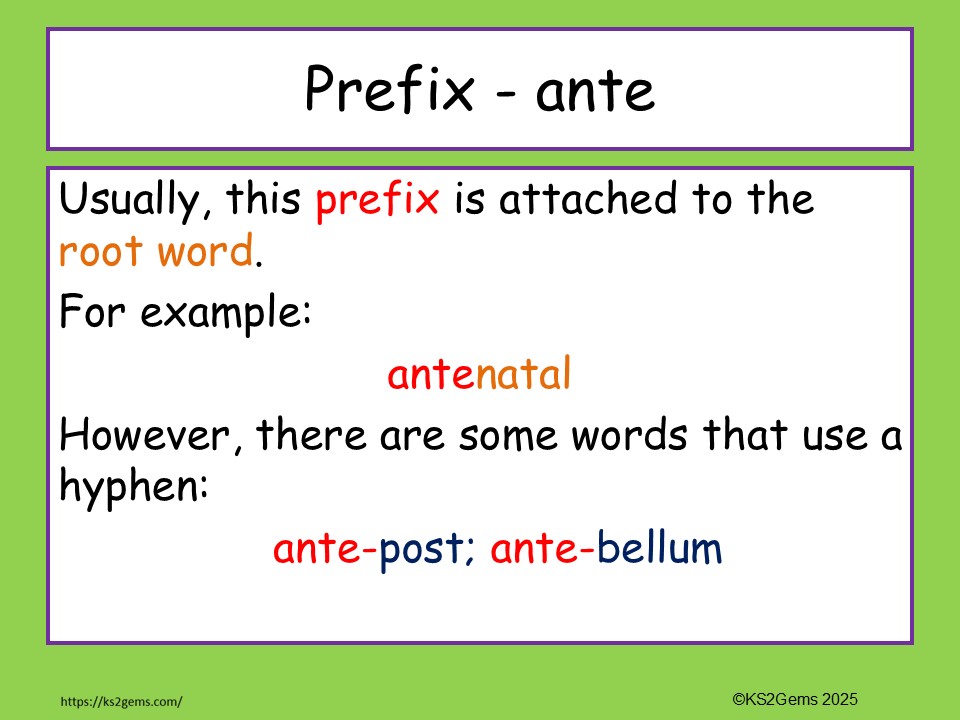 Prefix - ante

Usually, this prefix is attached to the root word.

For example:

antenatal

However, there are some words that use a hyphen:

ante-post; ante-bellum

https://ks2gems.com/

©KS2Gems 2025